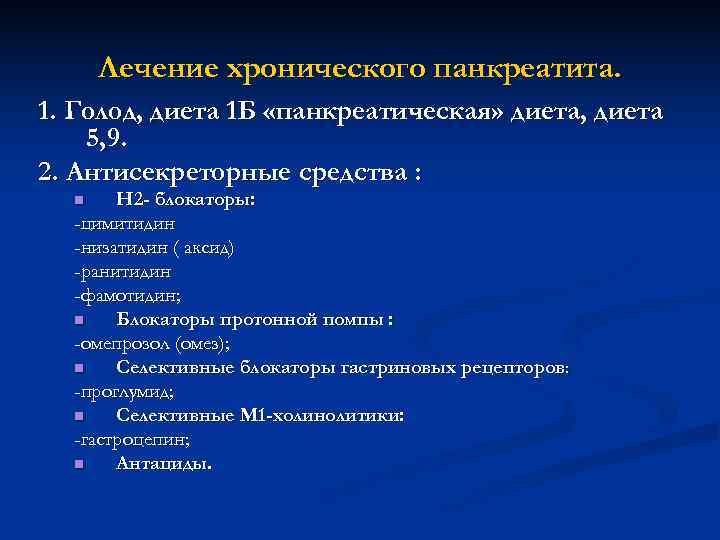 Лечение хронического панкреатита.

1. Голод, диета 1Б «панкреатическая» диета, диета 5,9.

2. Антисекреторные средства :

Н2- блокаторы:
-цимитидин
-низатидин ( аксид)
-ранитидин
-фамотидин;

Блокаторы протонной помпы :
-омепрозол (омез);

Селективные блокаторы гастриновых рецепторов:
-проглумид;

Селективные М1-холинолитики:
-гастроцепин;

Антациды.